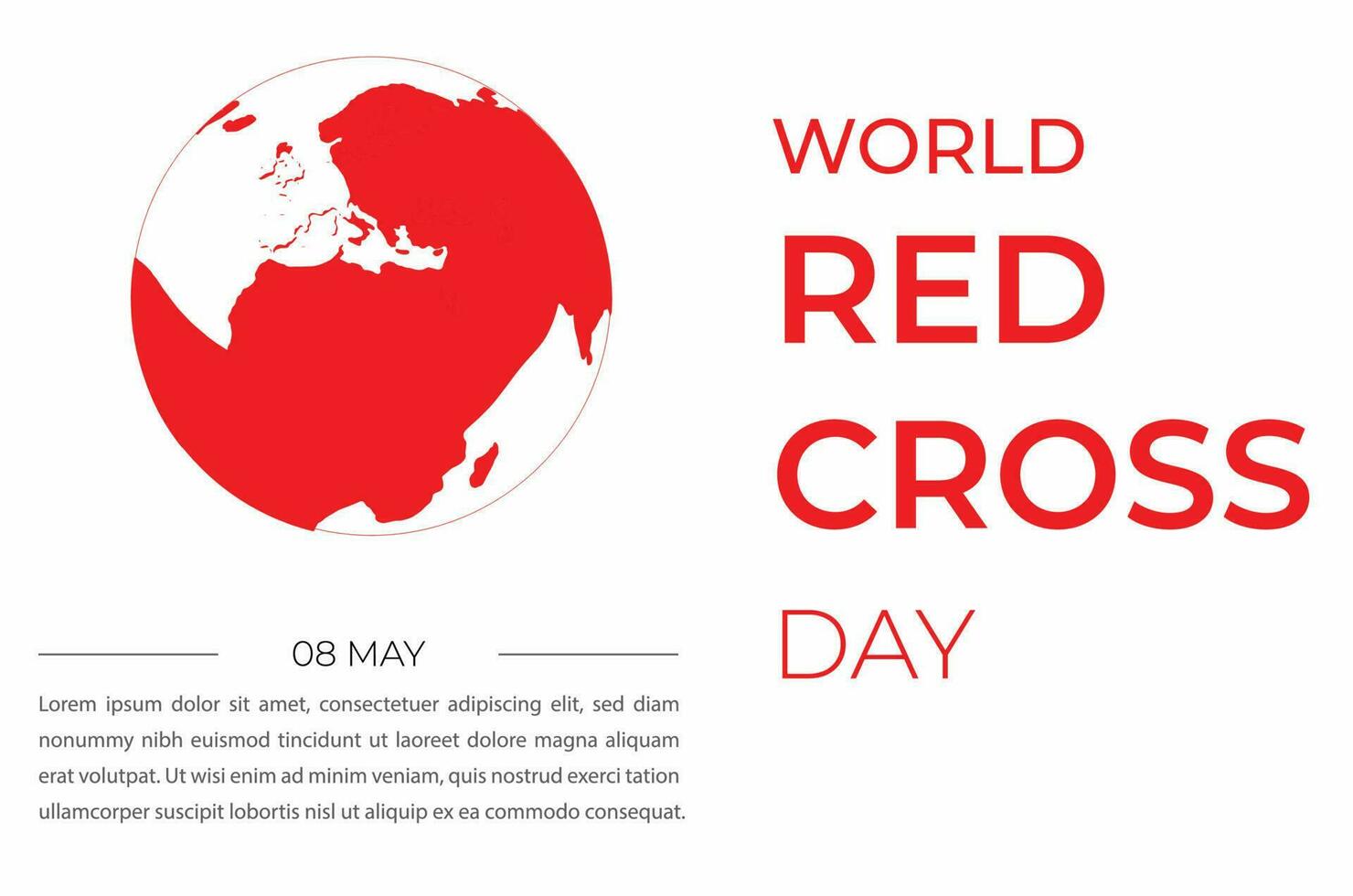 WORLD
RED
CROSS
DAY

08 MAY

Lorem ipsum dolor sit amet, consectetuer adipiscing elit, sed diam nonummy nibh euismod tincidunt ut laoreet dolore magna aliquam erat volutpat. Ut wisi enim ad minim veniam, quis nostrud exerci tation ullamcorper suscipit lobortis nisl ut aliquip ex ea commodo consequat.